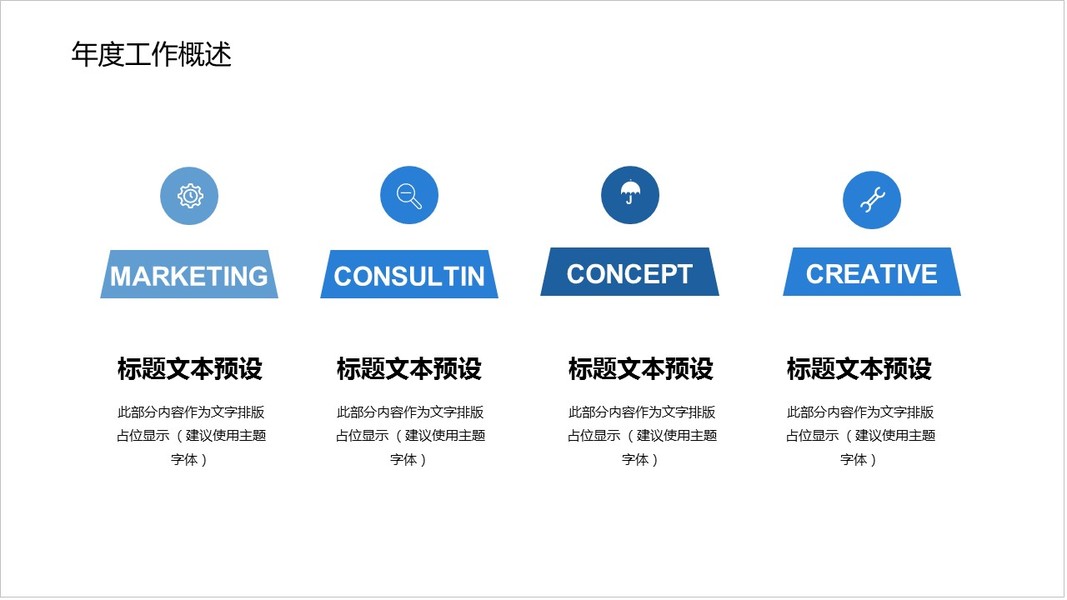 年度工作概述

MARKETING

标题文本预设

此部分内容作为文字排版占位显示（建议使用主题字体）

CONSULTIN

标题文本预设

此部分内容作为文字排版占位显示（建议使用主题字体）

CONCEPT

标题文本预设

此部分内容作为文字排版占位显示（建议使用主题字体）

CREATIVE

标题文本预设

此部分内容作为文字排版占位显示（建议使用主题字体）